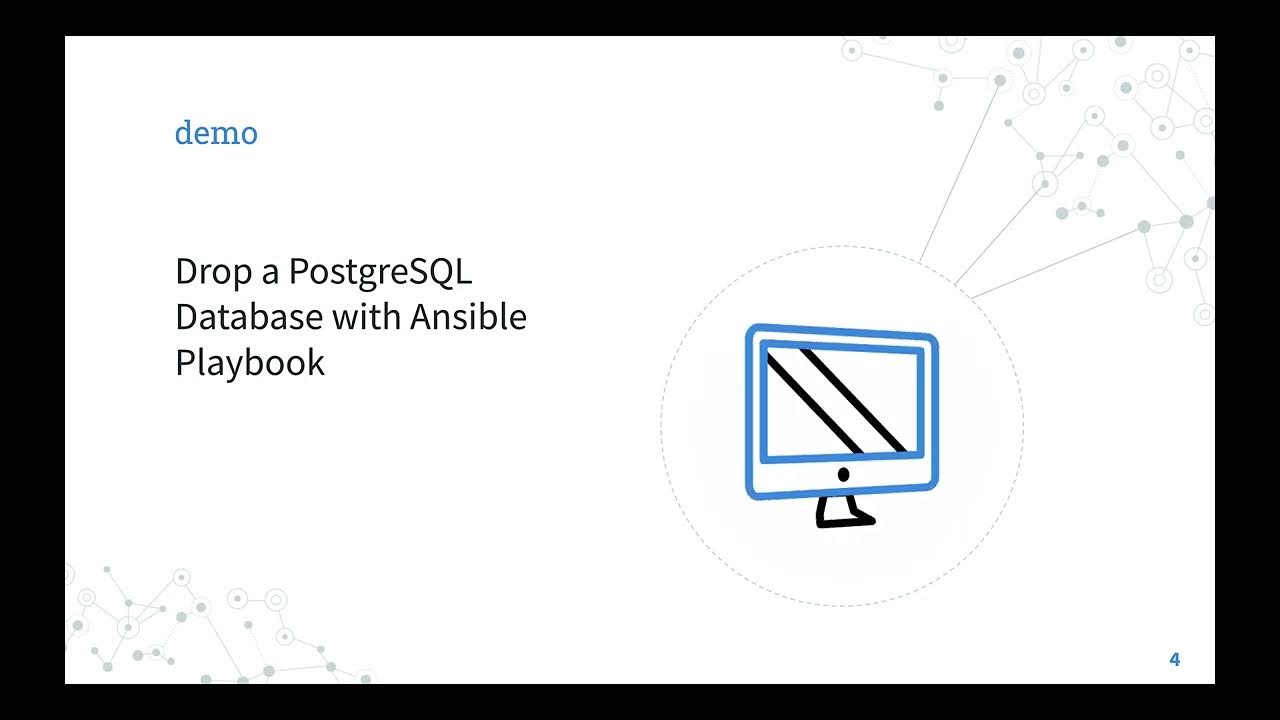 demo

Drop a PostgreSQL Database with Ansible Playbook

4